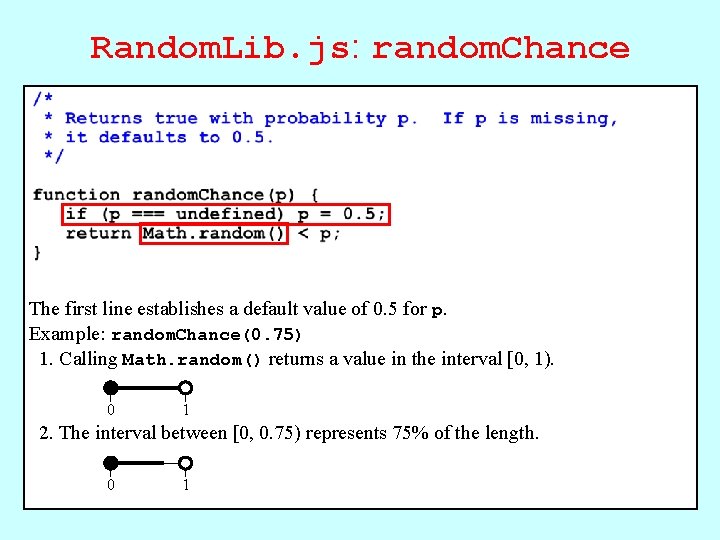 RandomLib.js: randomChance

/*
 * Returns true with probability p.  If p is missing,
 * it defaults to 0.5.
 */

function randomChance(p) {
   if (p === undefined) p = 0.5;
   return Math.random() < p;
}

The first line establishes a default value of 0.5 for p.

Example: randomChance(0.75)

1. Calling Math.random() returns a value in the interval [0, 1).

0 1

2. The interval between [0, 0.75) represents 75% of the length.

0 1